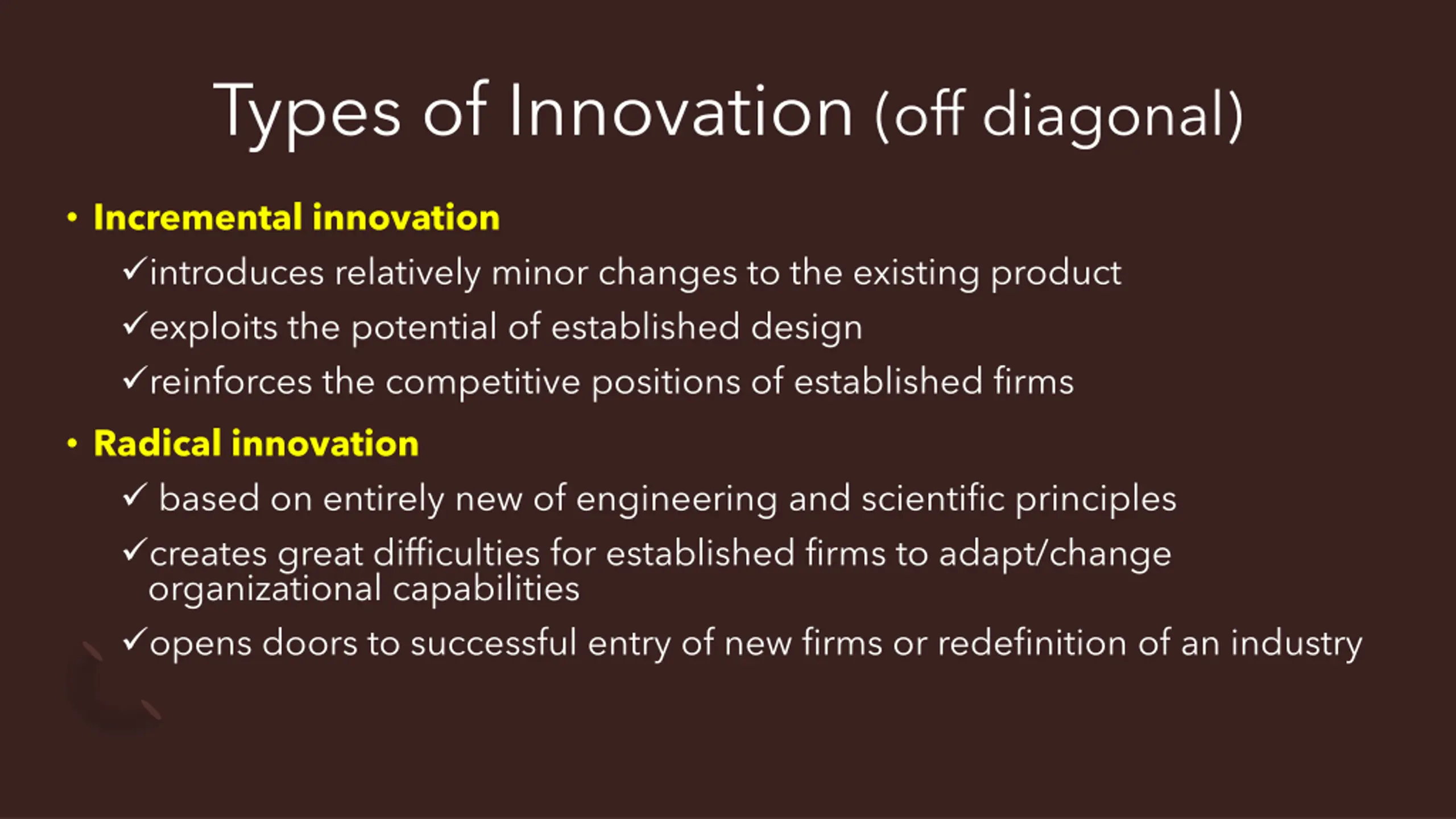 Types of Innovation (off diagonal)

• Incremental innovation
✓introduces relatively minor changes to the existing product
✓exploits the potential of established design
✓reinforces the competitive positions of established firms

• Radical innovation
✓ based on entirely new of engineering and scientific principles
✓creates great difficulties for established firms to adapt/change organizational capabilities
✓opens doors to successful entry of new firms or redefinition of an industry